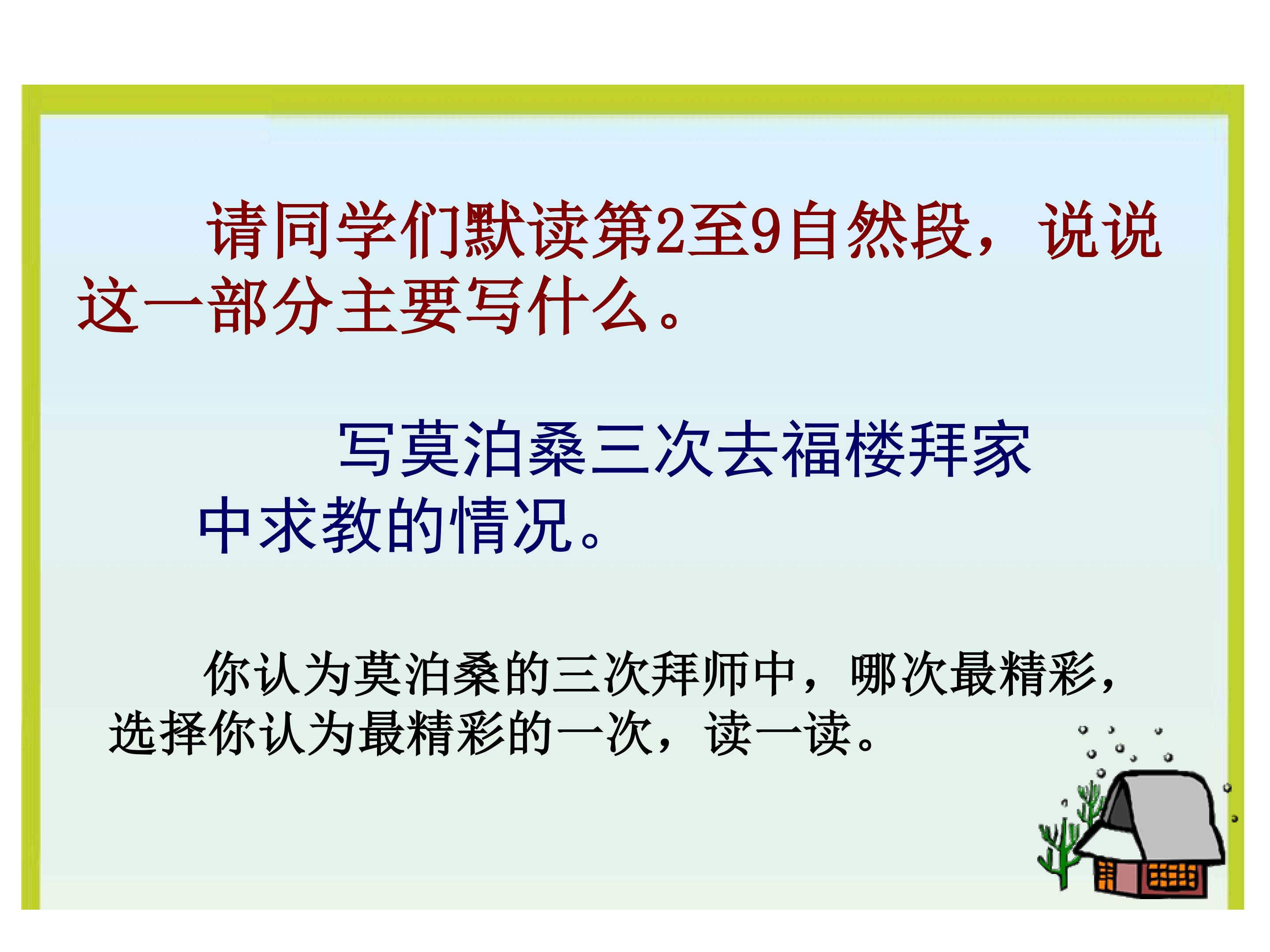 请同学们默读第2至9自然段，说说这一部分主要写什么。

写莫泊桑三次去福楼拜家中求教的情况。

你认为莫泊桑的三次拜师中，哪次最精彩，选择你认为最精彩的一次，读一读。